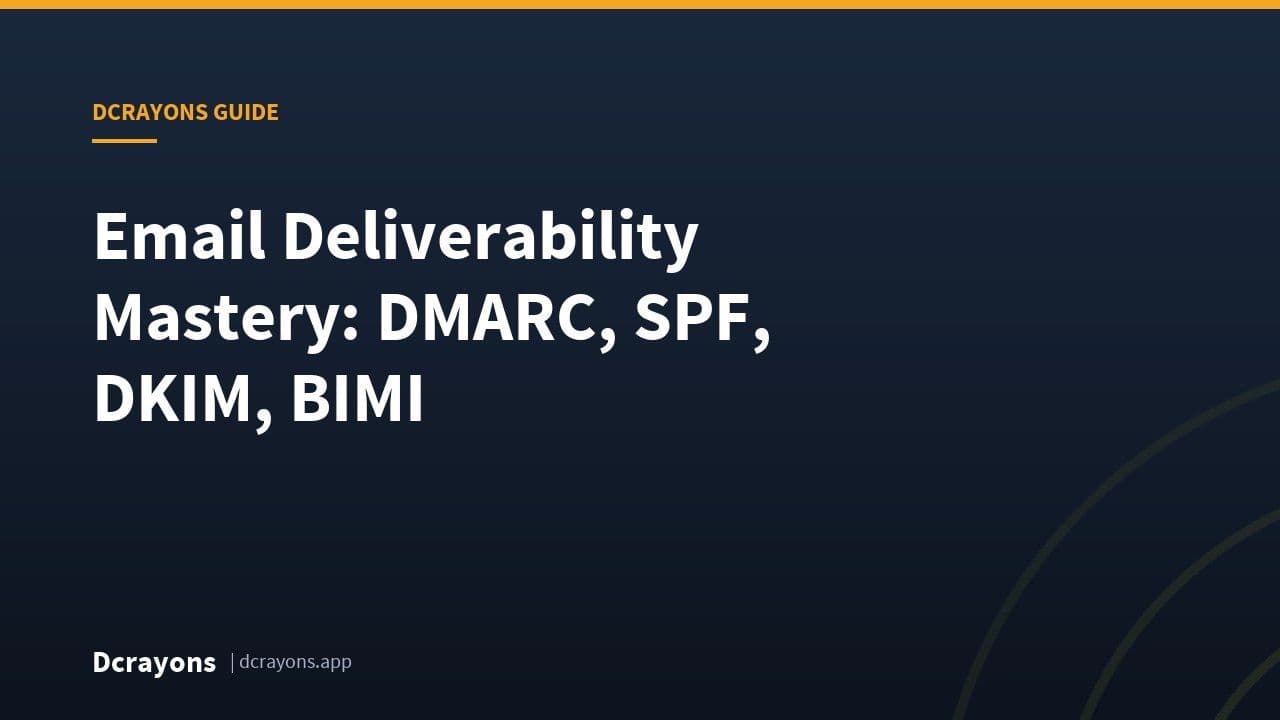 DCRAYONS GUIDE

Email Deliverability Mastery: DMARC, SPF, DKIM, BIMI

Dcrayons | dcrayons.app